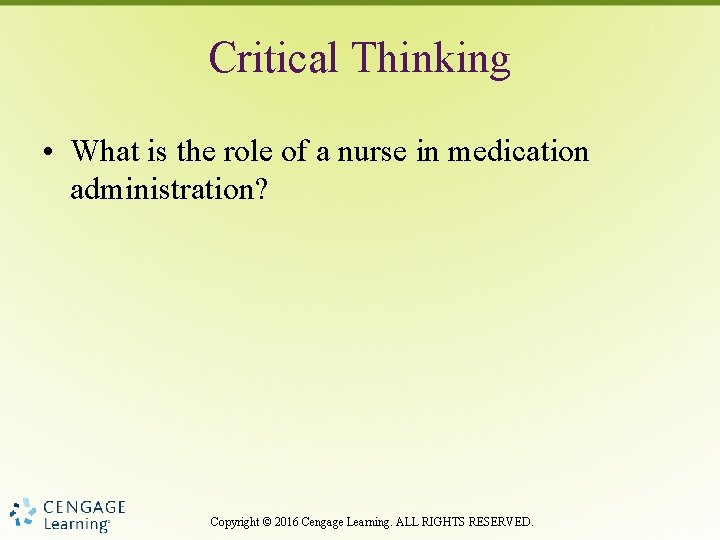 Critical Thinking

• What is the role of a nurse in medication administration?

CENGAGE Learning®

Copyright © 2016 Cengage Learning. ALL RIGHTS RESERVED.